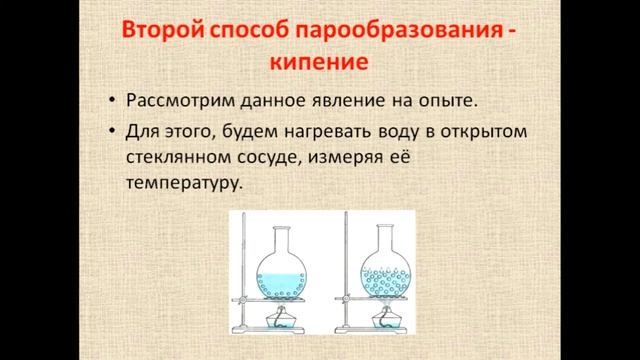 Второй способ парообразования - кипение

• Рассмотрим данное явление на опыте.

• Для этого, будем нагревать воду в открытом стеклянном сосуде, измеряя её температуру.